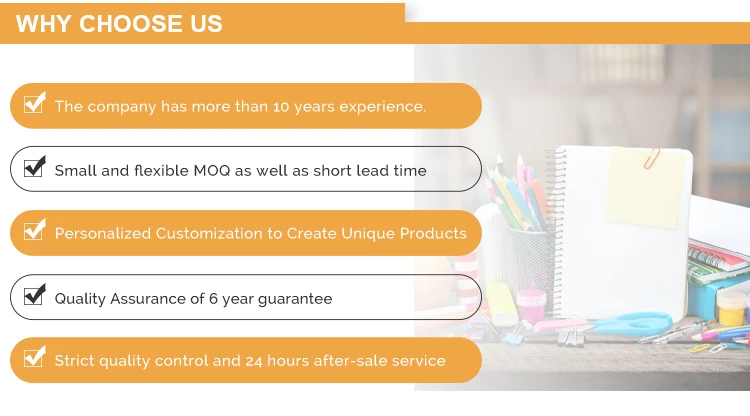 WHY CHOOSE US

The company has more than 10 years experience.

Small and flexible MOQ as well as short lead time

Personalized Customization to Create Unique Products

Quality Assurance of 6 year guarantee

Strict quality control and 24 hours after-sale service